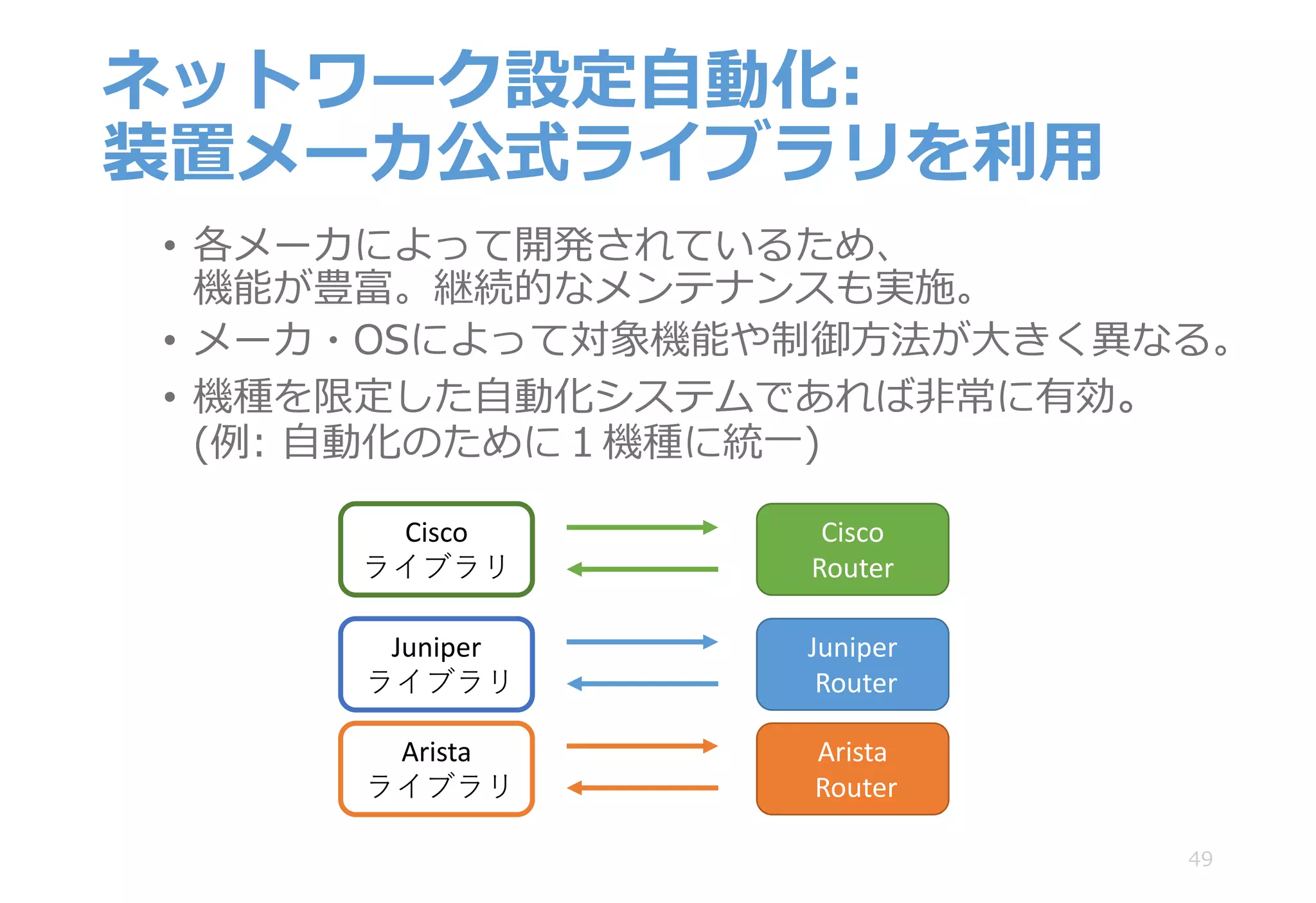 ネットワーク設定自動化:
装置メーカ公式ライブラリを利用

• 各メーカによって開発されているため、機能が豊富。継続的なメンテナンスも実施。
• メーカ・OSによって対象機能や制御方法が大きく異なる。
• 機種を限定した自動化システムであれば非常に有効。(例: 自動化のために１機種に統一)

Cisco
ライブラリ

Cisco
Router

Juniper
ライブラリ

Juniper
Router

Arista
ライブラリ

Arista
Router

49